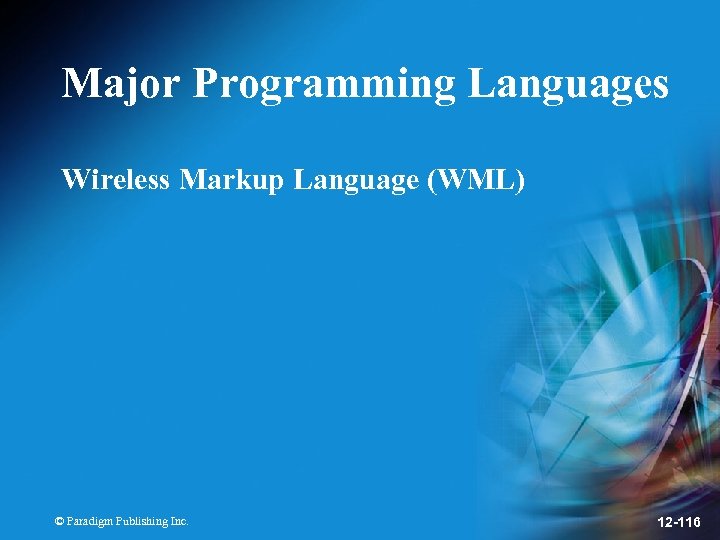 Major Programming Languages

Wireless Markup Language (WML)

© Paradigm Publishing Inc.

12-116